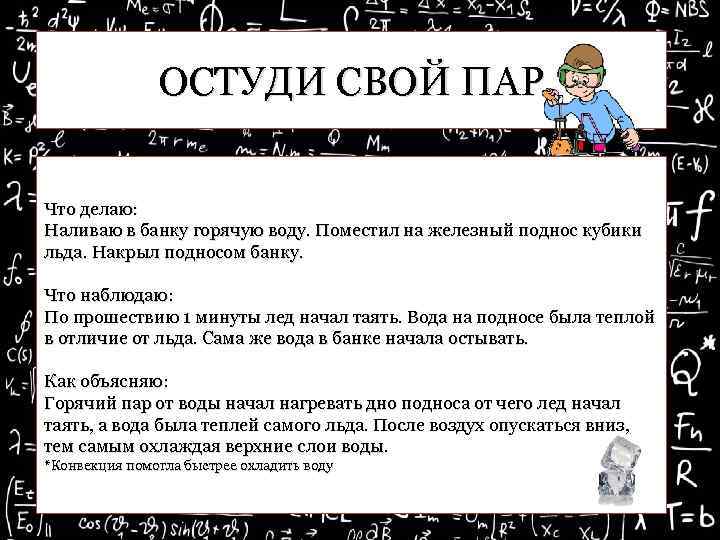 ОСТУДИ СВОЙ ПАР

Что делаю:
Наливаю в банку горячую воду. Поместил на железный поднос кубики льда. Накрыл подносом банку.

Что наблюдаю:
По прошествию 1 минуты лед начал таять. Вода на подносе была теплой в отличие от льда. Сама же вода в банке начала остывать.

Как объясняю:
Горячий пар от воды начал нагревать дно подноса от чего лед начал таять, а вода была теплей самого льда. После воздух опускаться вниз, тем самым охлаждая верхние слои воды.
*Конвекция помогла быстрее охладить воду